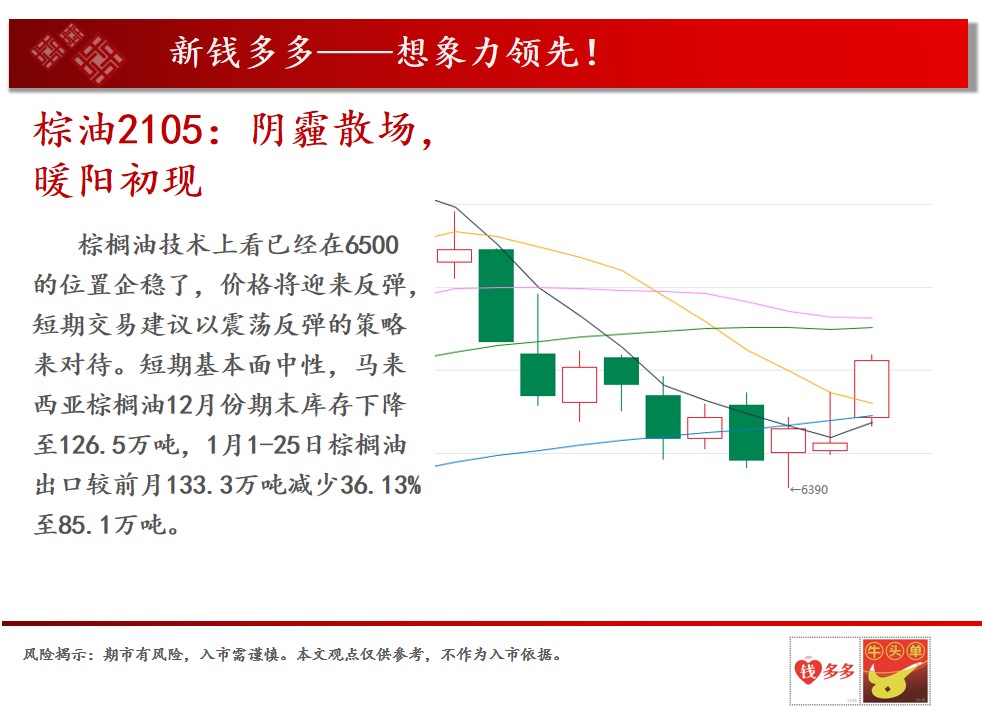 新钱多多——想象力领先！

棕油2105：阴霾散场，暖阳初现

棕榈油技术上看已经在6500的位置企稳了，价格将迎来反弹，短期交易建议以震荡反弹的策略来对待。短期基本面中性，马来西亚棕榈油12月份期末库存下降至126.5万吨，1月1-25日棕榈油出口较前月133.3万吨减少36.13%至85.1万吨。

←6390

风险揭示：期市有风险，入市需谨慎。本文观点仅供参考，不作为入市依据。

钱多多

牛头单